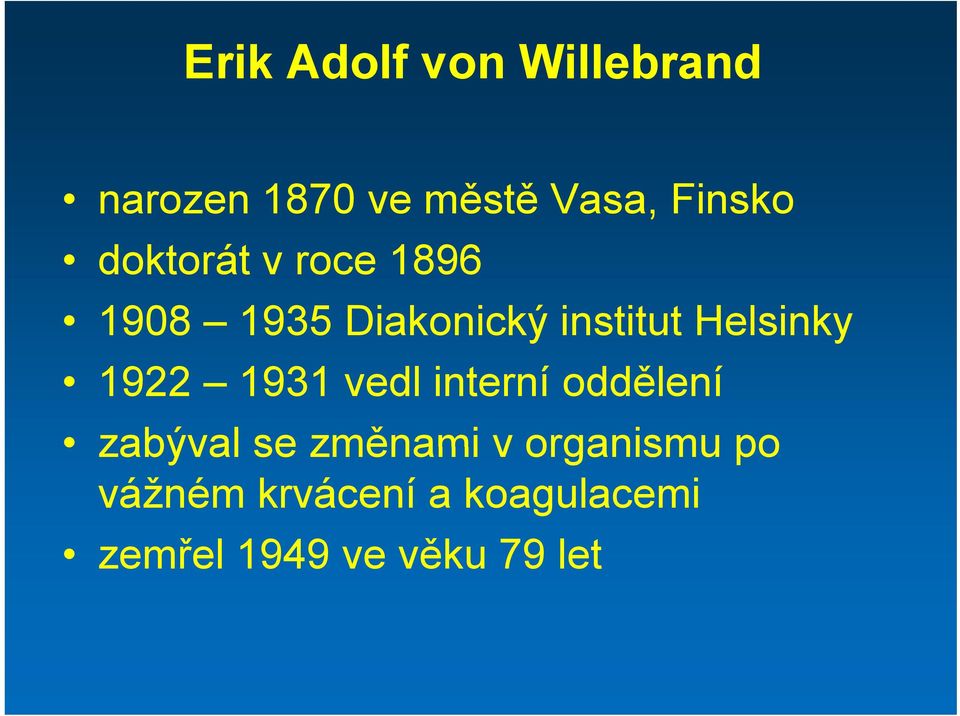 Erik Adolf von Willebrand

• narozen 1870 ve městě Vasa, Finsko
• doktorát v roce 1896
• 1908 – 1935 Diakonický institut Helsinky
• 1922 – 1931 vedl interní oddělení
• zabýval se změnami v organismu po vážném krvácení a koagulacemi
• zemřel 1949 ve věku 79 let